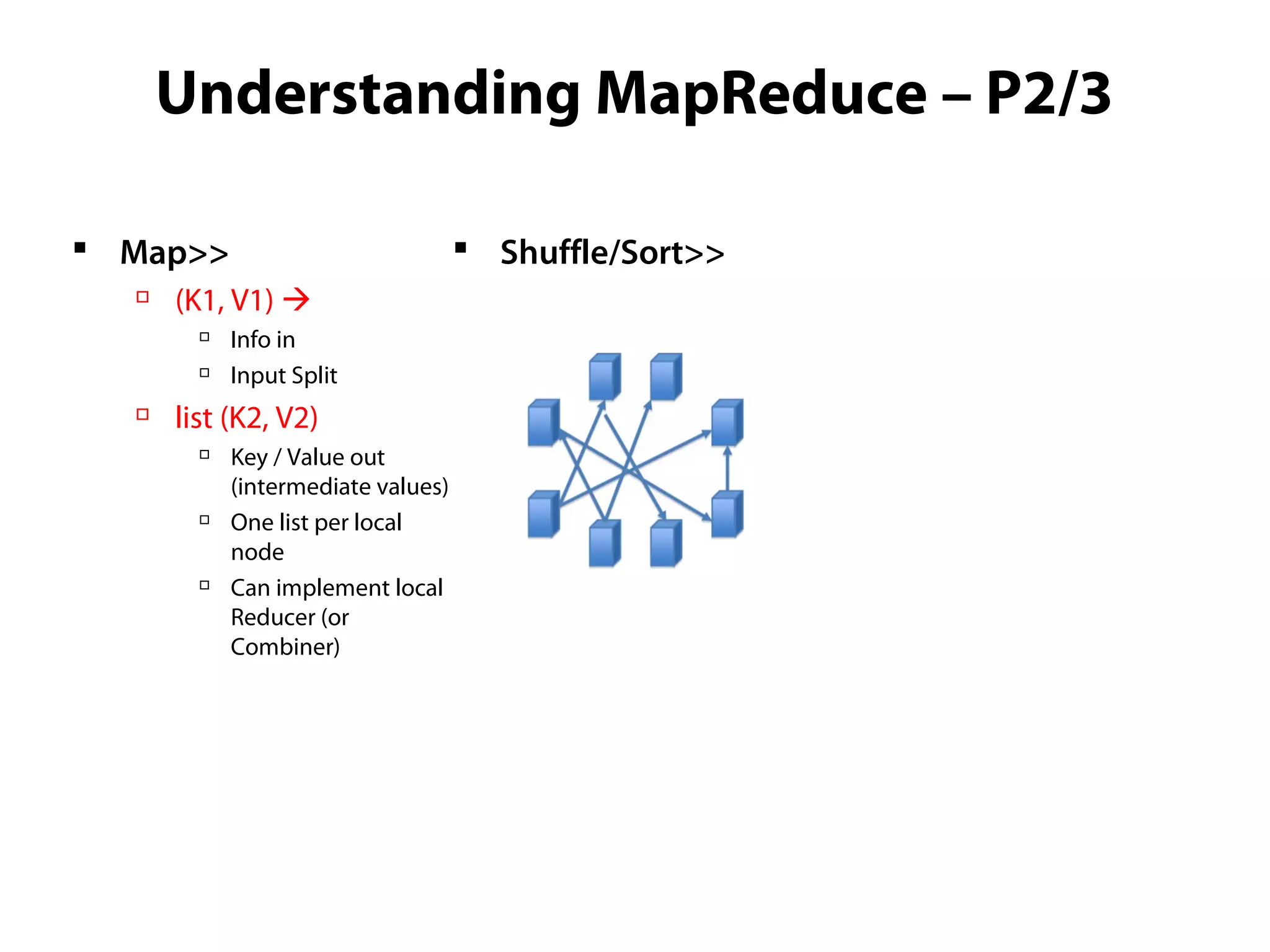 Understanding MapReduce – P2/3

▪ Map>>
 ▫ (K1, V1) →
  ▫ Info in
  ▫ Input Split
 ▫ list (K2, V2)
  ▫ Key / Value out (intermediate values)
  ▫ One list per local node
  ▫ Can implement local Reducer (or Combiner)

▪ Shuffle/Sort>>